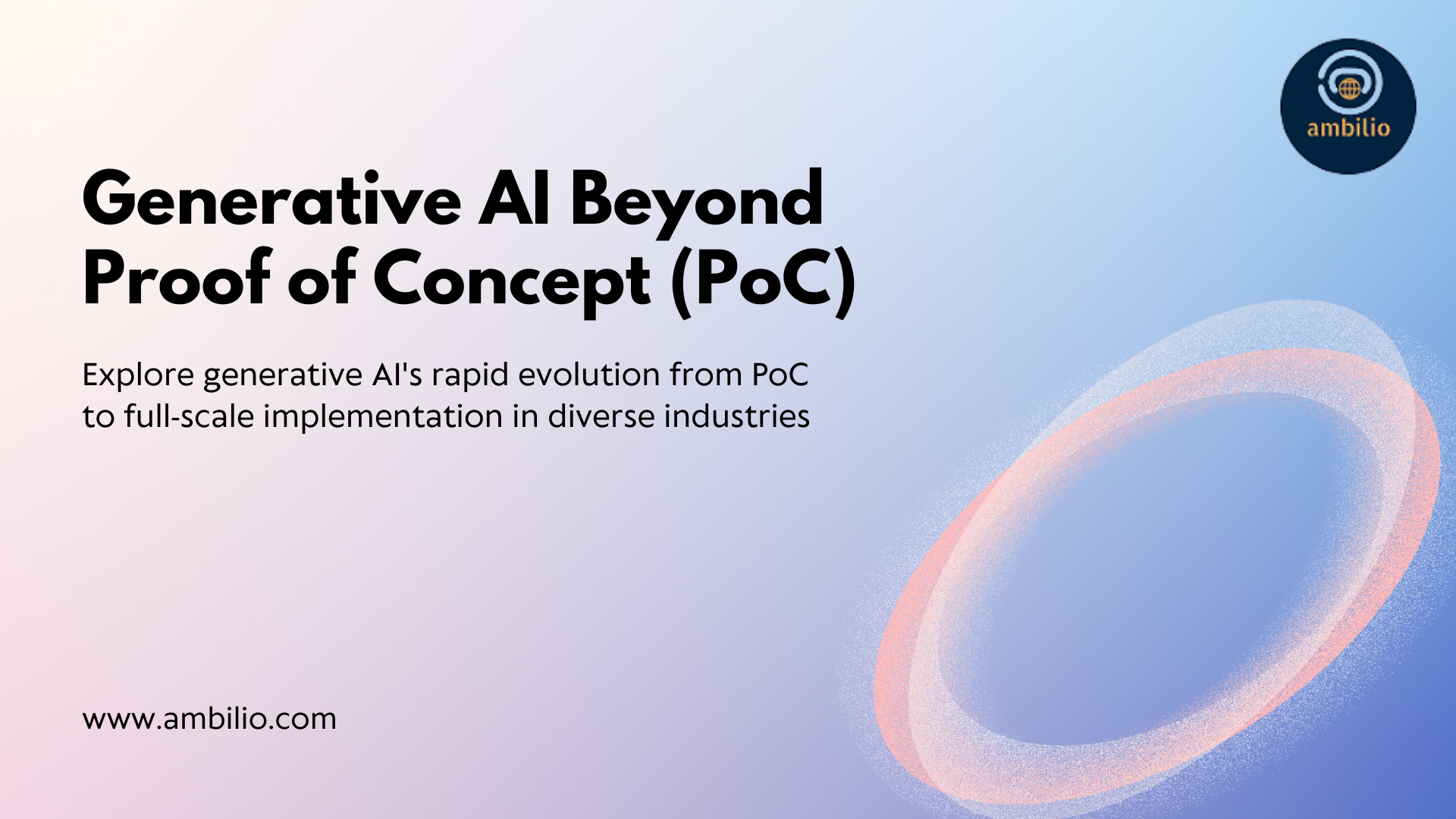 ambilio

Generative AI Beyond Proof of Concept (PoC)

Explore generative AI's rapid evolution from PoC to full-scale implementation in diverse industries

www.ambilio.com